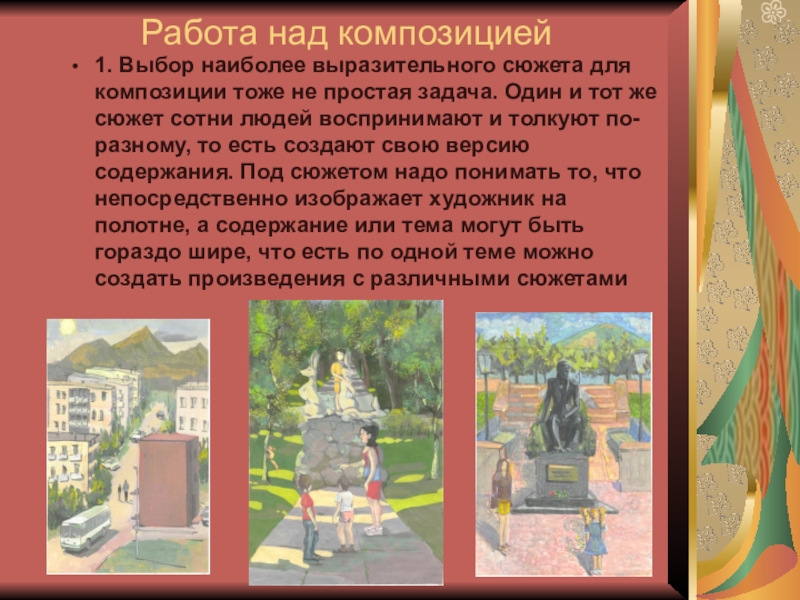 Работа над композицией

• 1. Выбор наиболее выразительного сюжета для композиции тоже не простая задача. Один и тот же сюжет сотни людей воспринимают и толкуют по-разному, то есть создают свою версию содержания. Под сюжетом надо понимать то, что непосредственно изображает художник на полотне, а содержание или тема могут быть гораздо шире, что есть по одной теме можно создать произведения с различными сюжетами